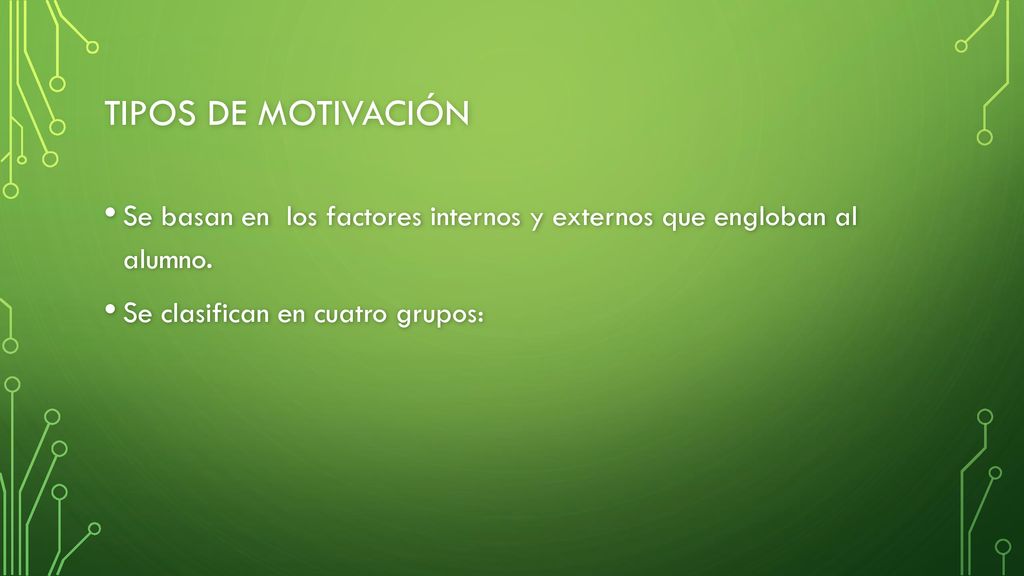 TIPOS DE MOTIVACIÓN

• Se basan en los factores internos y externos que engloban al alumno.

• Se clasifican en cuatro grupos: